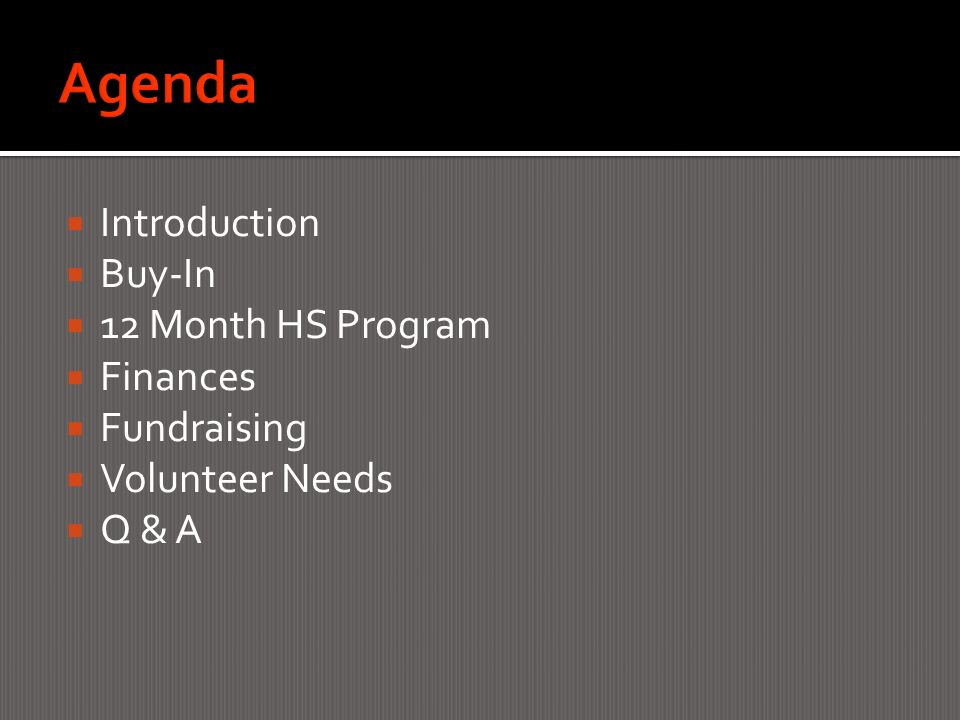 Agenda

- Introduction
- Buy-In
- 12 Month HS Program
- Finances
- Fundraising
- Volunteer Needs
- Q & A